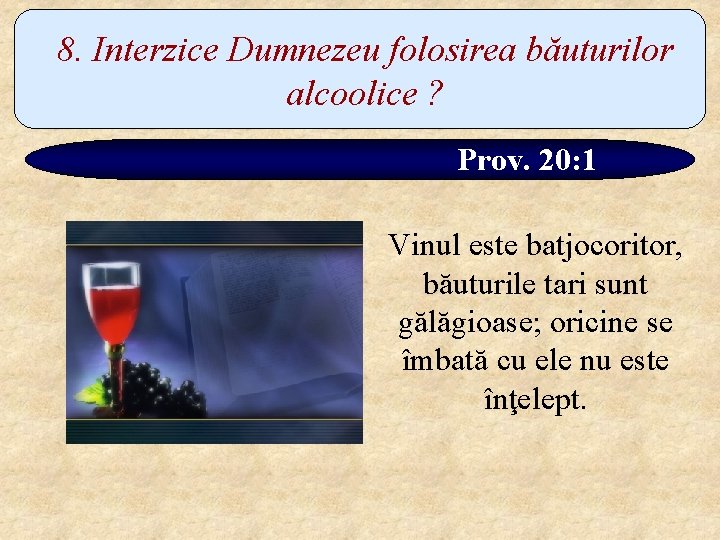 8. Interzice Dumnezeu folosirea băuturilor alcoolice ?

Prov. 20:1

Vinul este batjocoritor, băuturile tari sunt gălăgioase; oricine se îmbată cu ele nu este înţelept.